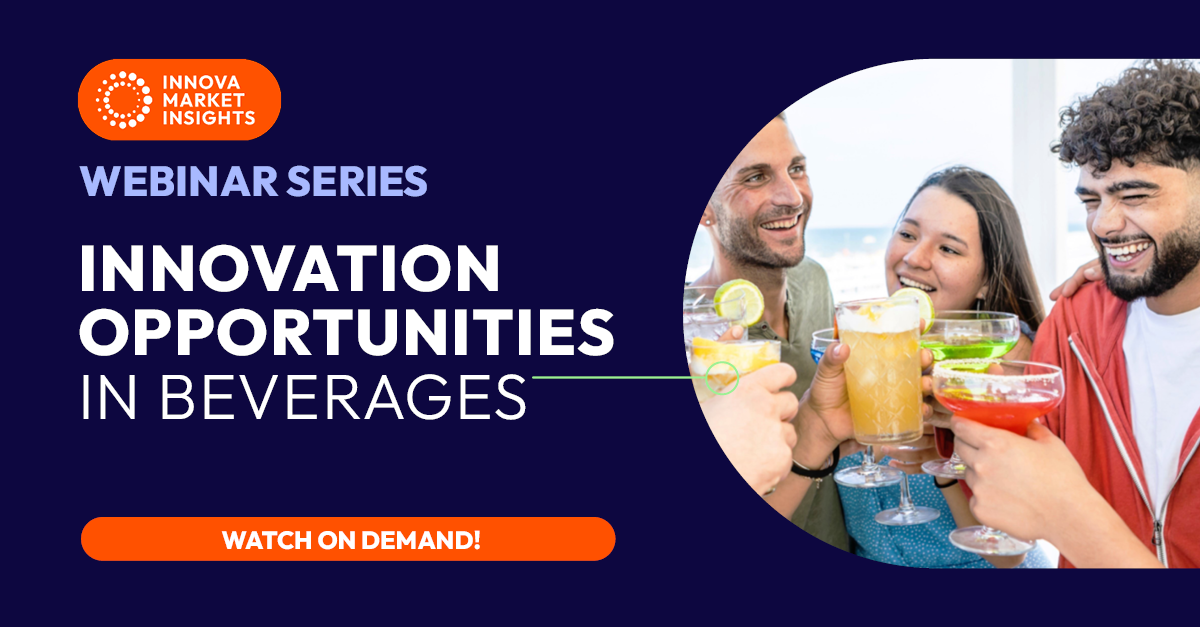 INNOVA MARKET INSIGHTS

WEBINAR SERIES

INNOVATION OPPORTUNITIES IN BEVERAGES

WATCH ON DEMAND!